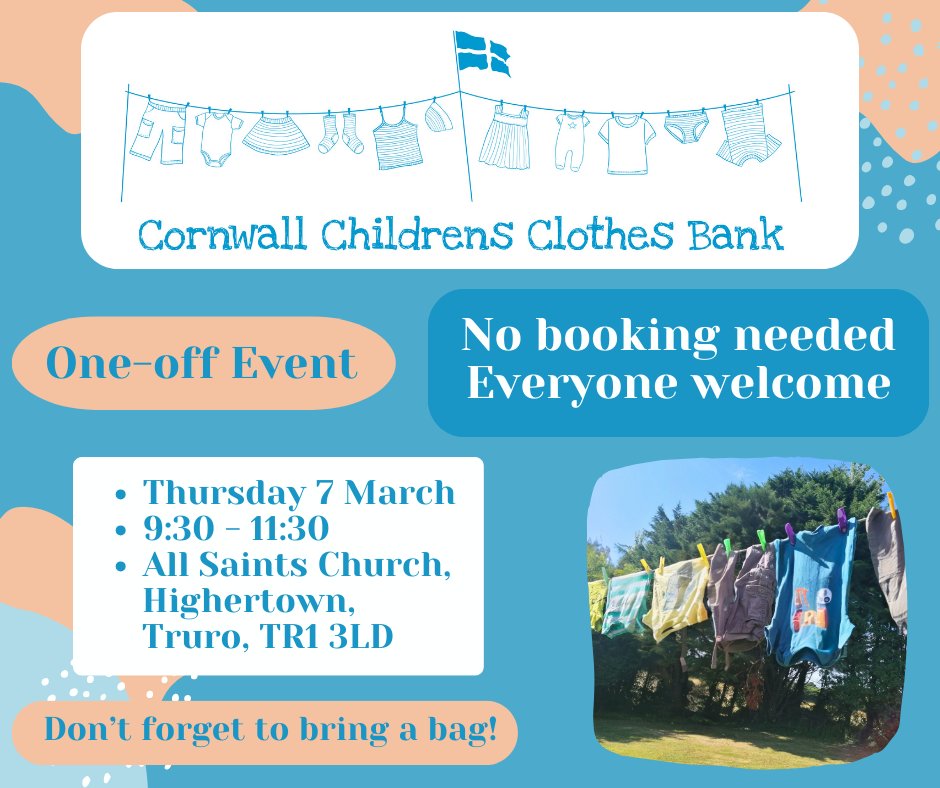 Cornwall Childrens Clothes Bank

One-off Event

No booking needed
Everyone welcome

- Thursday 7 March
- 9:30 - 11:30
- All Saints Church, Highertown, Truro, TR1 3LD

Don't forget to bring a bag!